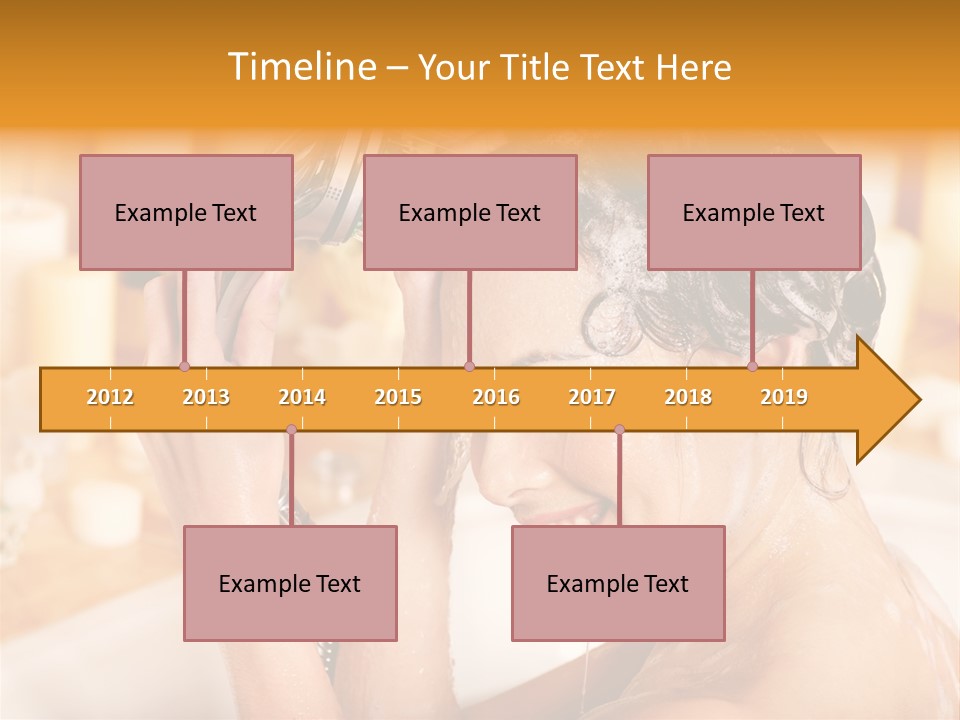 Timeline – Your Title Text Here

Example Text

Example Text

Example Text

2012 2013 2014 2015 2016 2017 2018 2019

Example Text

Example Text